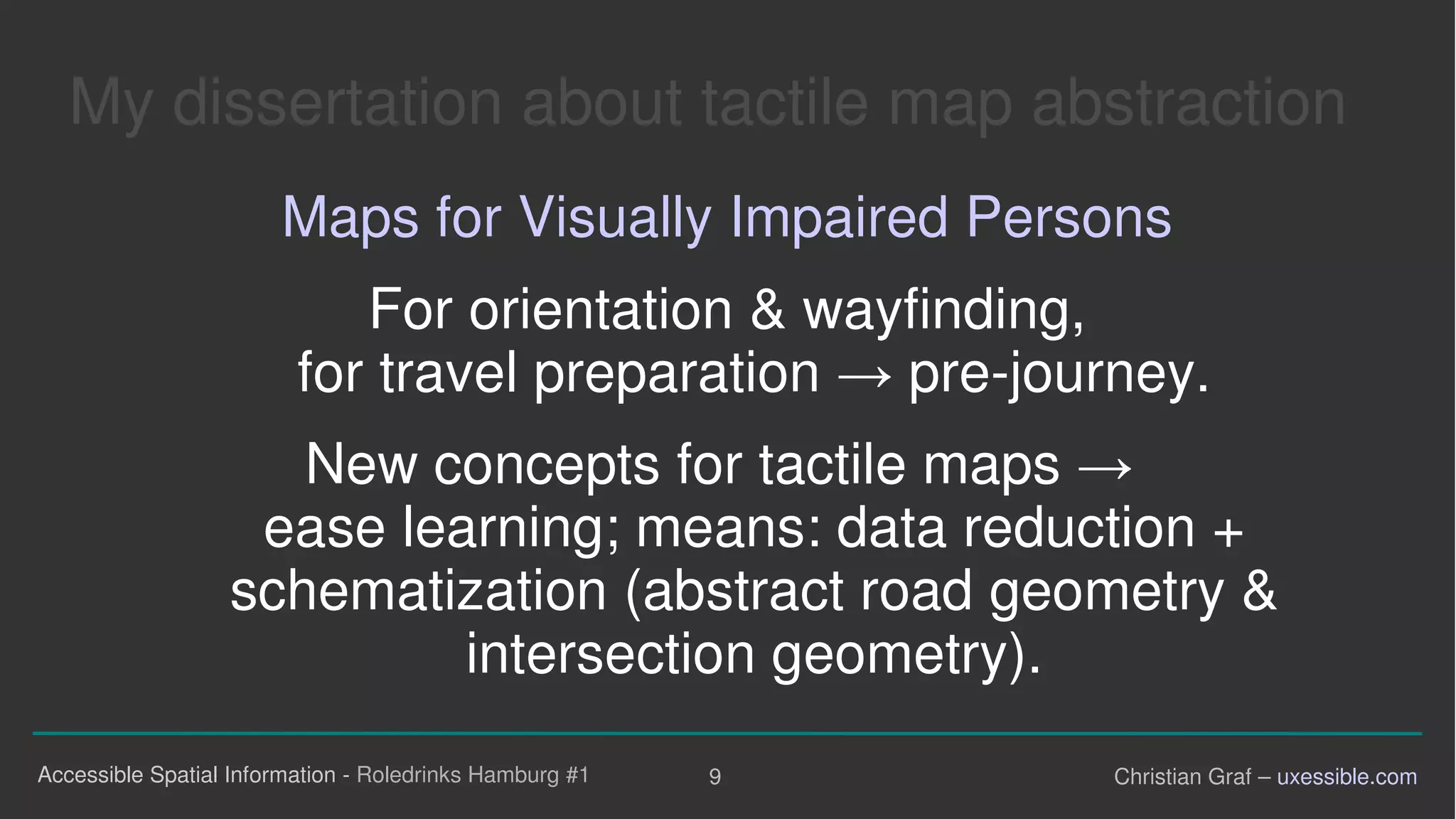 My dissertation about tactile map abstraction

Maps for Visually Impaired Persons

For orientation & wayfinding, for travel preparation → pre-journey.

New concepts for tactile maps → ease learning; means: data reduction + schematization (abstract road geometry & intersection geometry).

Accessible Spatial Information - Roledrinks Hamburg #1 9 Christian Graf – uxessible.com